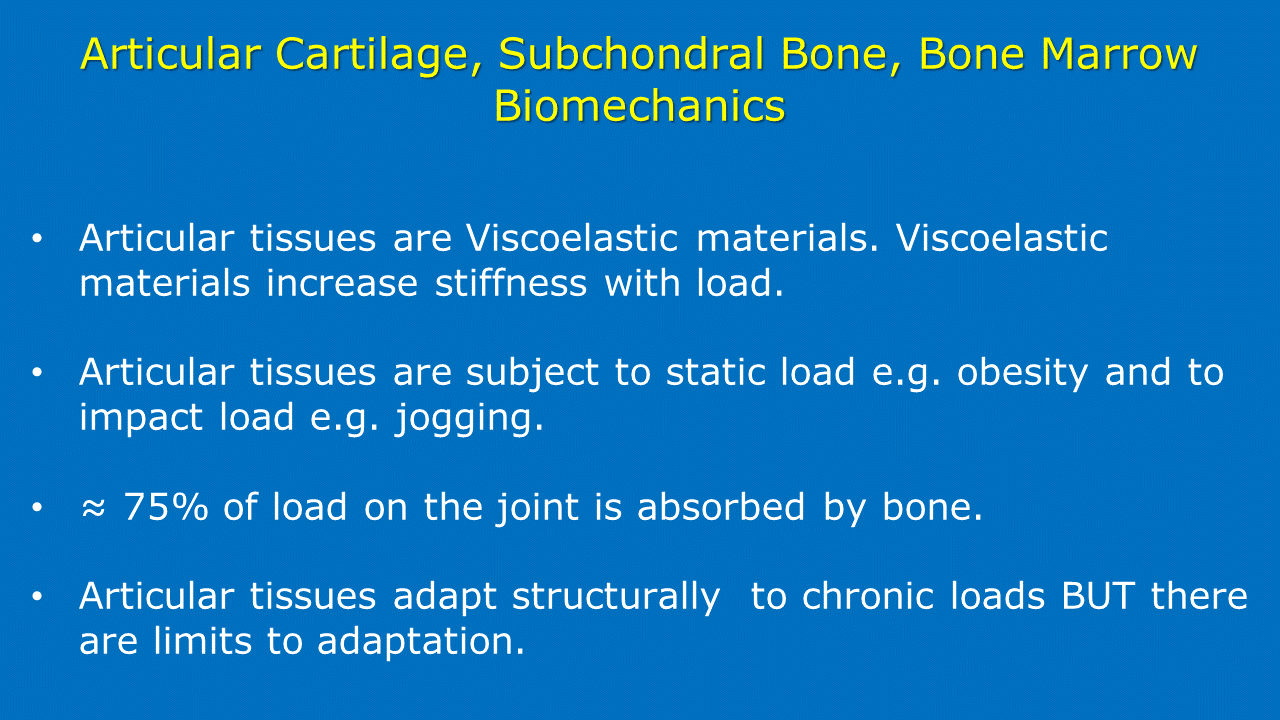 Articular Cartilage, Subchondral Bone, Bone Marrow Biomechanics

• Articular tissues are Viscoelastic materials. Viscoelastic materials increase stiffness with load.

• Articular tissues are subject to static load e.g. obesity and to impact load e.g. jogging.

• ≈ 75% of load on the joint is absorbed by bone.

• Articular tissues adapt structurally to chronic loads BUT there are limits to adaptation.